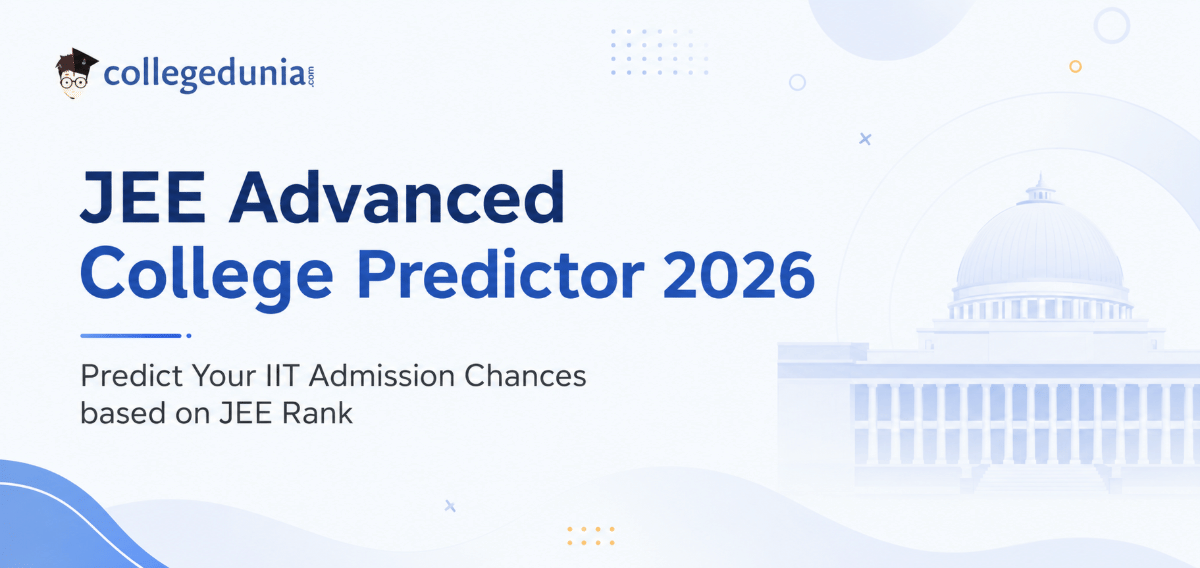 collegedunia.com

JEE Advanced College Predictor 2026

Predict Your IIT Admission Chances based on JEE Rank